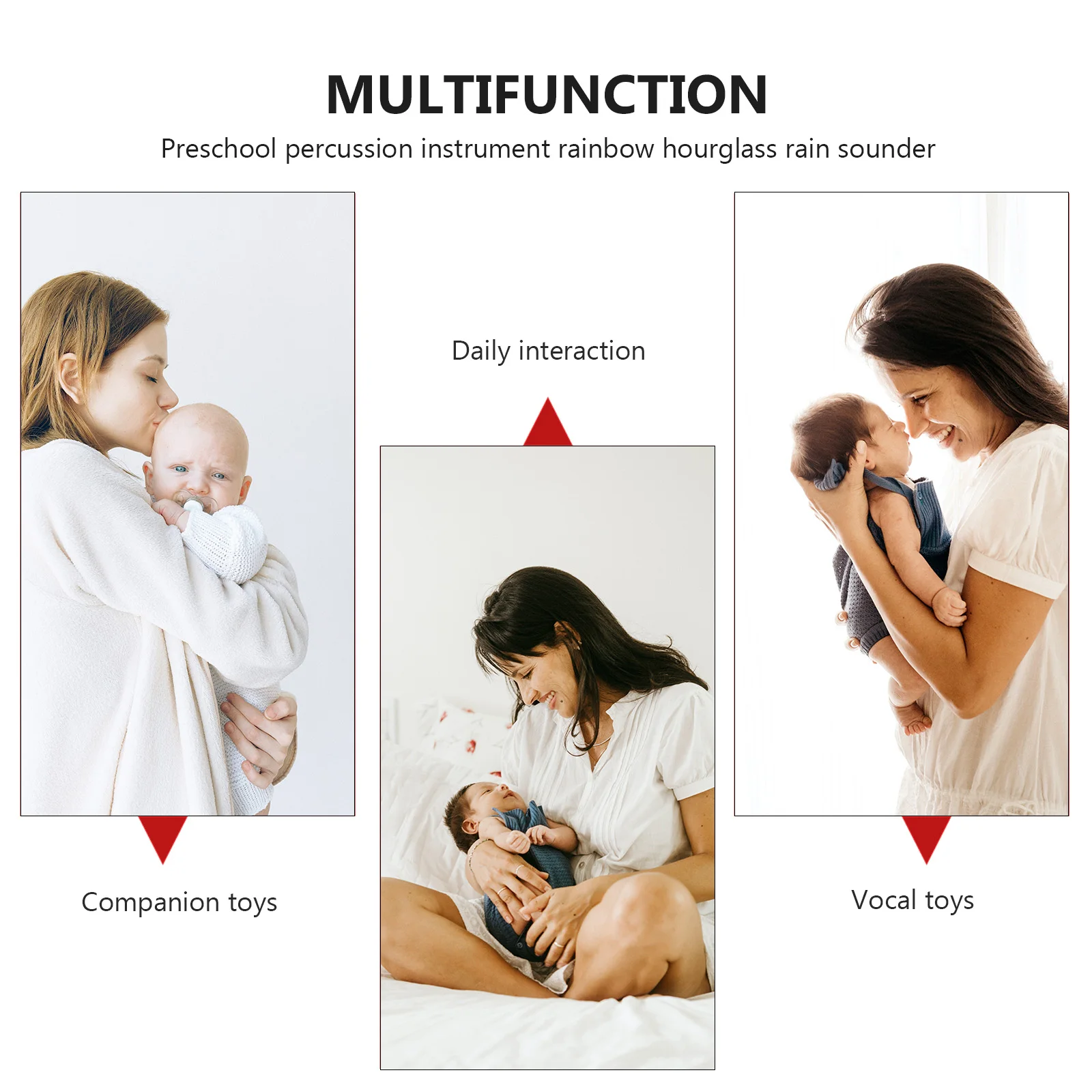 MULTIFUNCTION
Preschool percussion instrument rainbow hourglass rain sounder

Daily interaction

Companion toys

Vocal toys